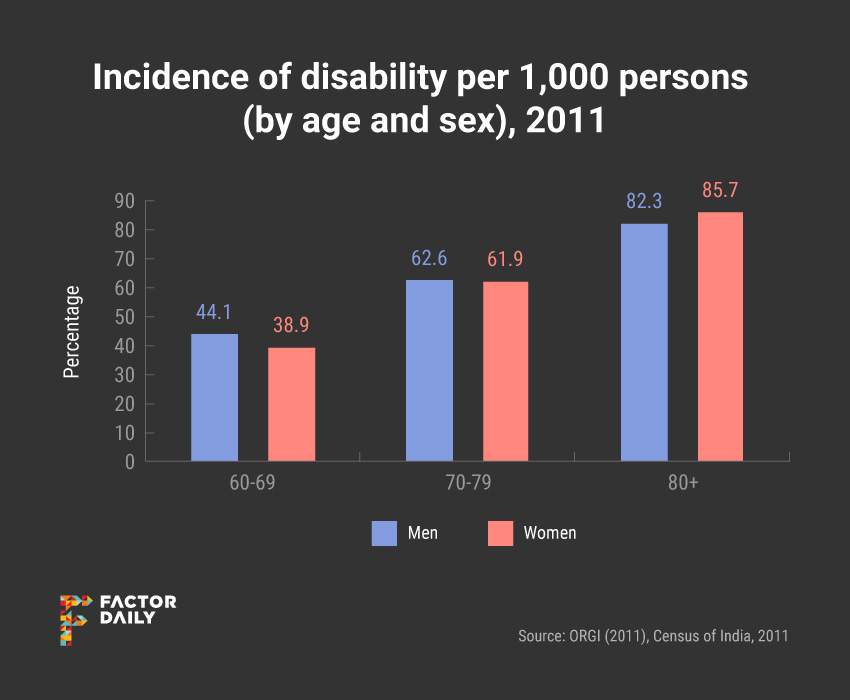 Incidence of disability per 1,000 persons (by age and sex), 2011

Percentage

90
80
70
60
50
40
30
20
10
0

44.1
38.9
62.6
61.9
82.3
85.7

60-69
70-79
80+

Men
Women

FACTOR DAILY

Source: ORGI (2011), Census of India, 2011